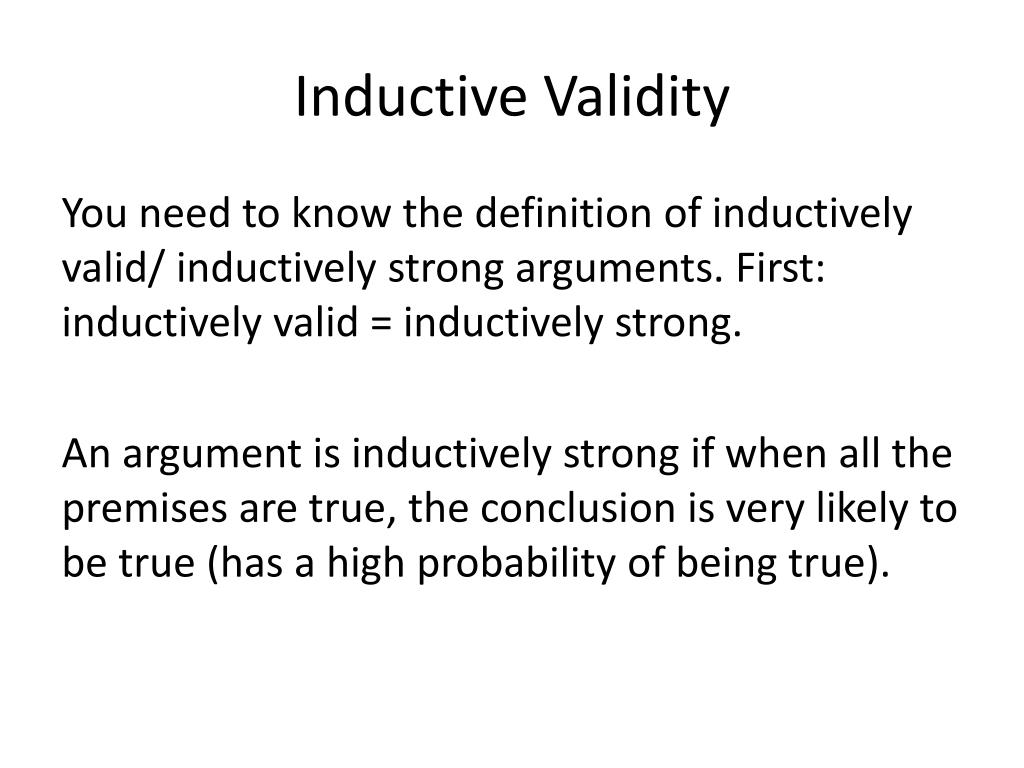 Inductive Validity

You need to know the definition of inductively valid/ inductively strong arguments. First: inductively valid = inductively strong.

An argument is inductively strong if when all the premises are true, the conclusion is very likely to be true (has a high probability of being true).